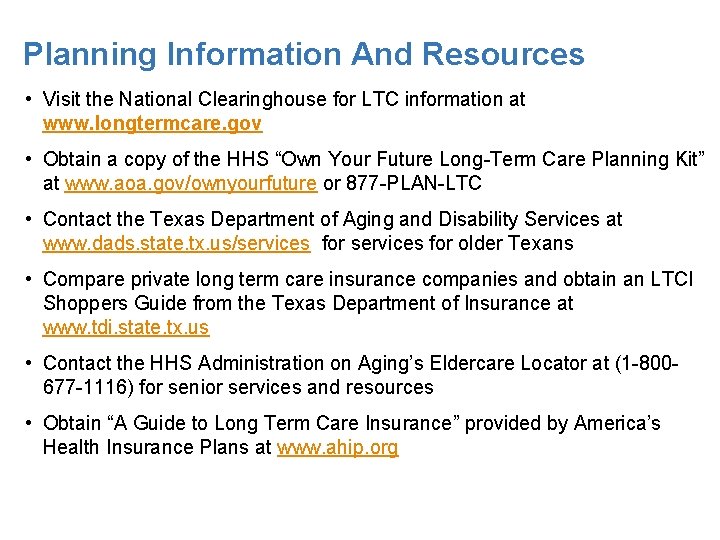 Planning Information And Resources

• Visit the National Clearinghouse for LTC information at www.longtermcare.gov

• Obtain a copy of the HHS “Own Your Future Long-Term Care Planning Kit” at www.aoa.gov/ownyourfuture or 877-PLAN-LTC

• Contact the Texas Department of Aging and Disability Services at www.dads.state.tx.us/services for services for older Texans

• Compare private long term care insurance companies and obtain an LTCI Shoppers Guide from the Texas Department of Insurance at www.tdi.state.tx.us

• Contact the HHS Administration on Aging’s Eldercare Locator at (1-800-677-1116) for senior services and resources

• Obtain “A Guide to Long Term Care Insurance” provided by America’s Health Insurance Plans at www.ahip.org